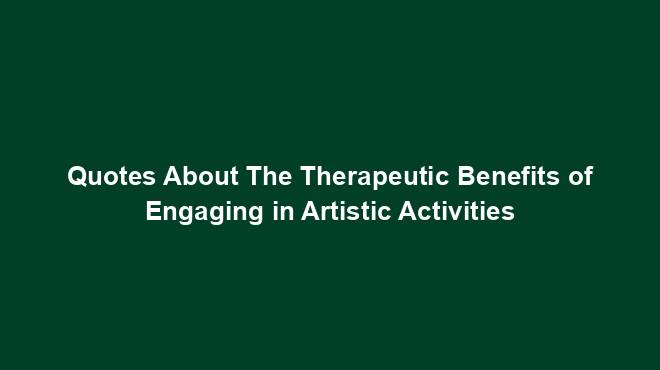 Quotes About The Therapeutic Benefits of Engaging in Artistic Activities